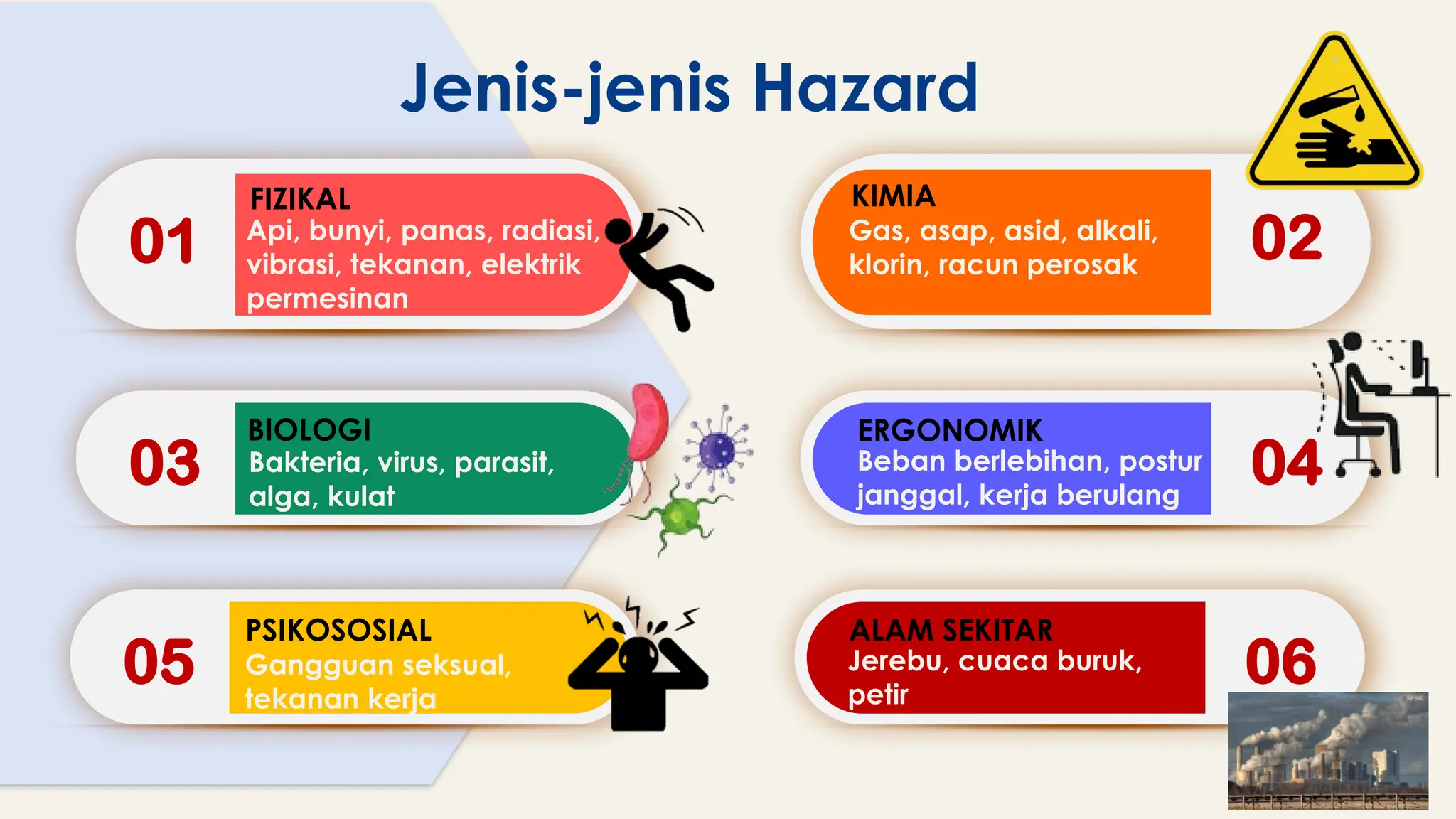 Jenis-jenis Hazard

01
FIZIKAL
Api, bunyi, panas, radiasi, vibrasi, tekanan, elektrik permesinan

KIMIA
Gas, asap, asid, alkali, klorin, racun perosak
02

03
BIOLOGI
Bakteria, virus, parasit, alga, kulat

ERGONOMIK
Beban berlebihan, postur janggal, kerja berulang
04

05
PSIKOSOSIAL
Gangguan seksual, tekanan kerja

ALAM SEKITAR
Jerebu, cuaca buruk, petir
06